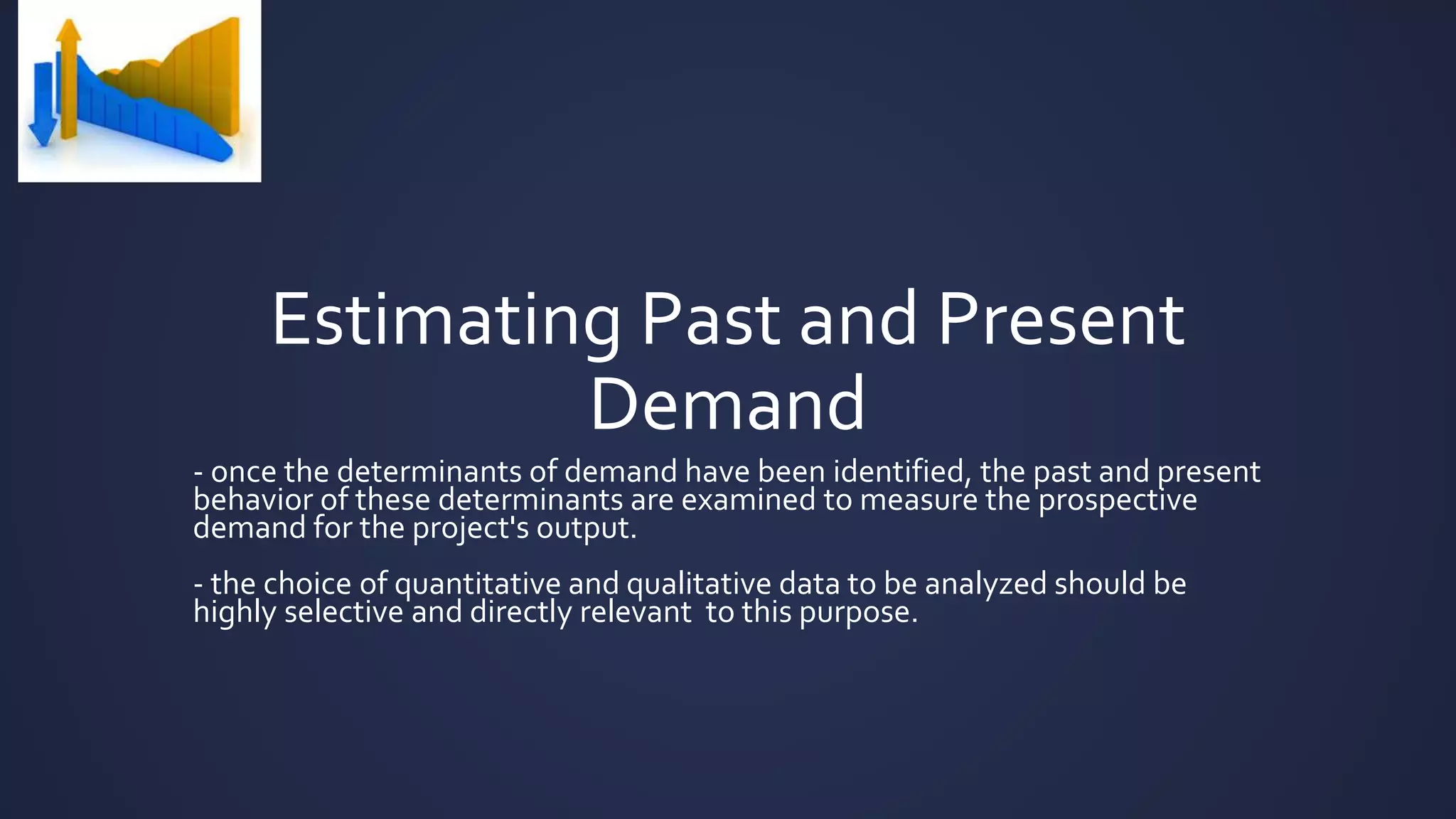 Estimating Past and Present Demand

- once the determinants of demand have been identified, the past and present behavior of these determinants are examined to measure the prospective demand for the project's output.

- the choice of quantitative and qualitative data to be analyzed should be highly selective and directly relevant  to this purpose.